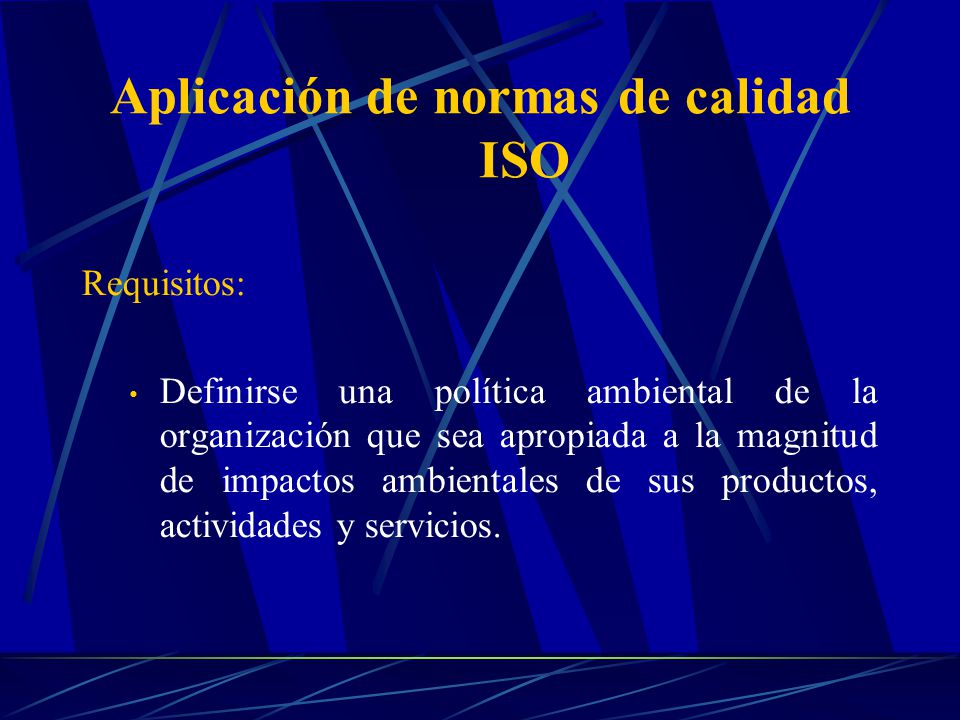 Aplicación de normas de calidad ISO

Requisitos:

• Definirse una política ambiental de la organización que sea apropiada a la magnitud de impactos ambientales de sus productos, actividades y servicios.